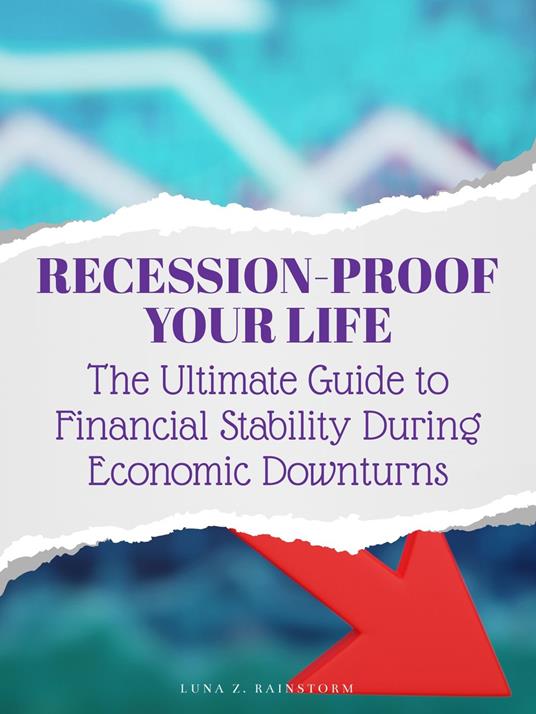 RECESSION-PROOF YOUR LIFE

The Ultimate Guide to Financial Stability During Economic Downturns

LUNA Z. RAINSTORM